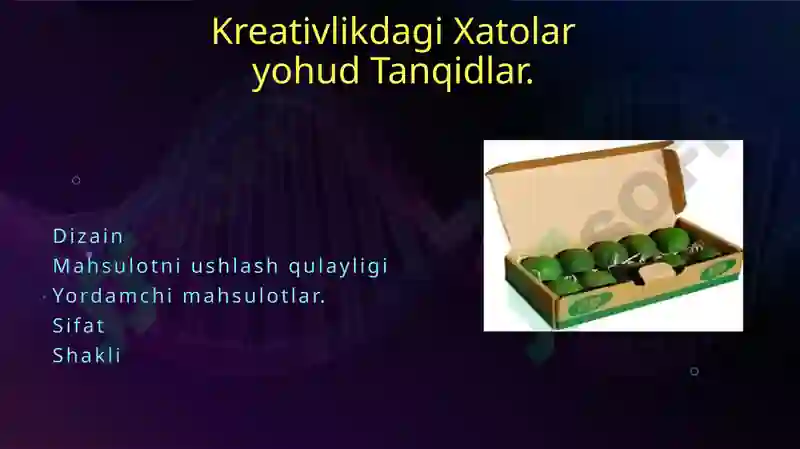 Kreativlikdagi Xatolar yohud Tanqidlar.

Dizain
Mahsulotni ushlash qulayligi
Yordamchi mahsulotlar.
Sifat
Shakli